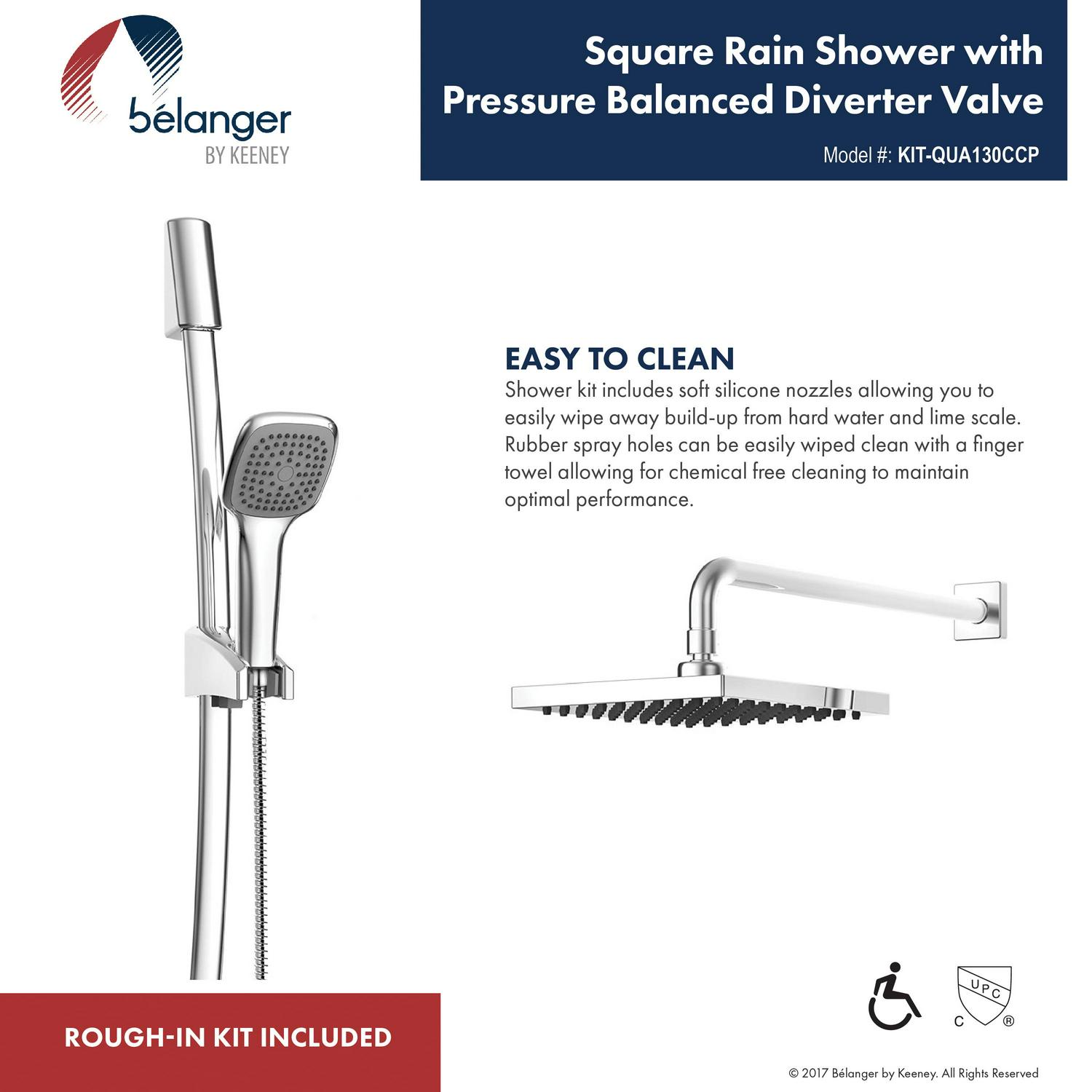 bélanger
BY KEENEY

Square Rain Shower with Pressure Balanced Diverter Valve

Model #: KIT-QUA130CCP

EASY TO CLEAN
Shower kit includes soft silicone nozzles allowing you to easily wipe away build-up from hard water and lime scale. Rubber spray holes can be easily wiped clean with a finger towel allowing for chemical free cleaning to maintain optimal performance.

ROUGH-IN KIT INCLUDED

UPC
C ®

© 2017 Bélanger by Keeney. All Rights Reserved